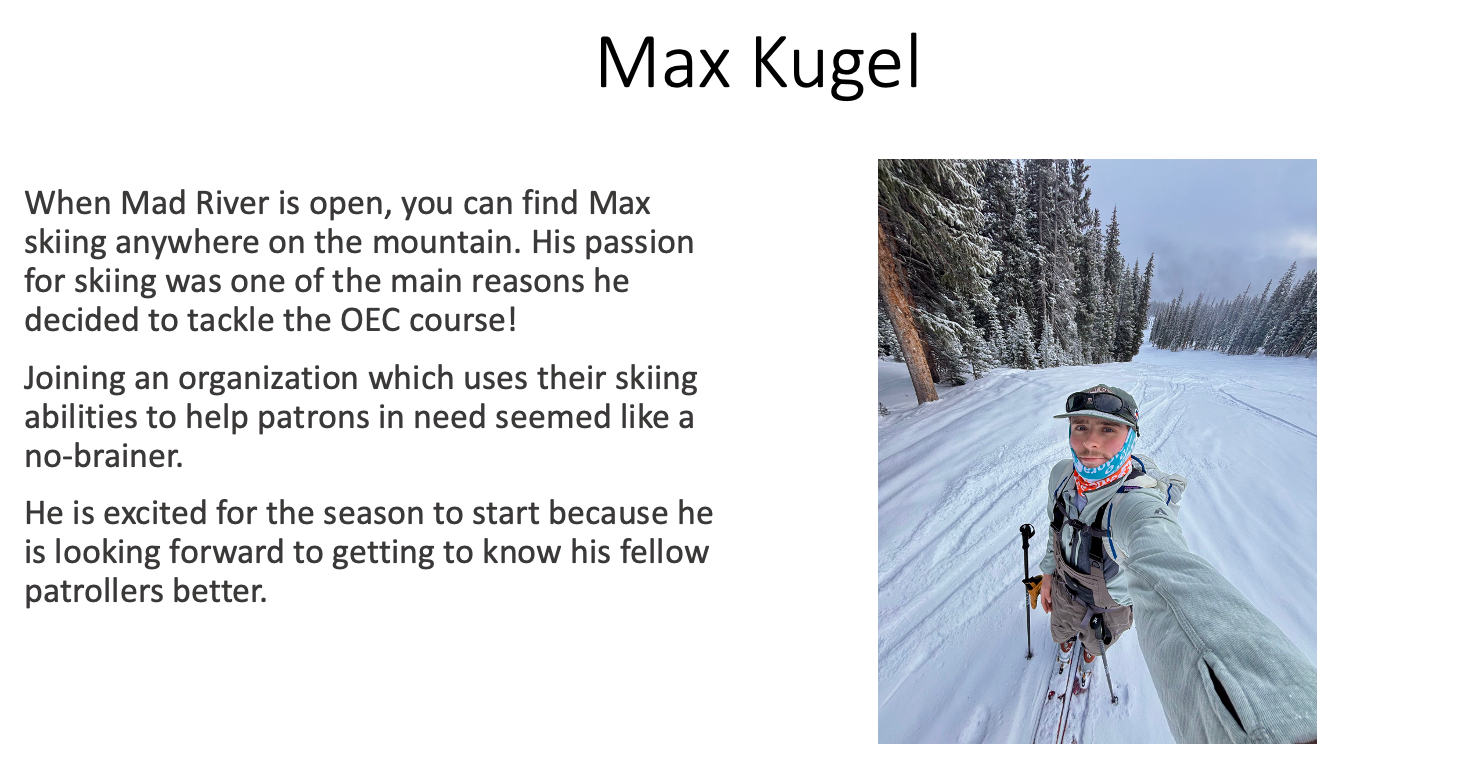 Max Kugel

When Mad River is open, you can find Max skiing anywhere on the mountain. His passion for skiing was one of the main reasons he decided to tackle the OEC course!

Joining an organization which uses their skiing abilities to help patrons in need seemed like a no-brainer.

He is excited for the season to start because he is looking forward to getting to know his fellow patrollers better.